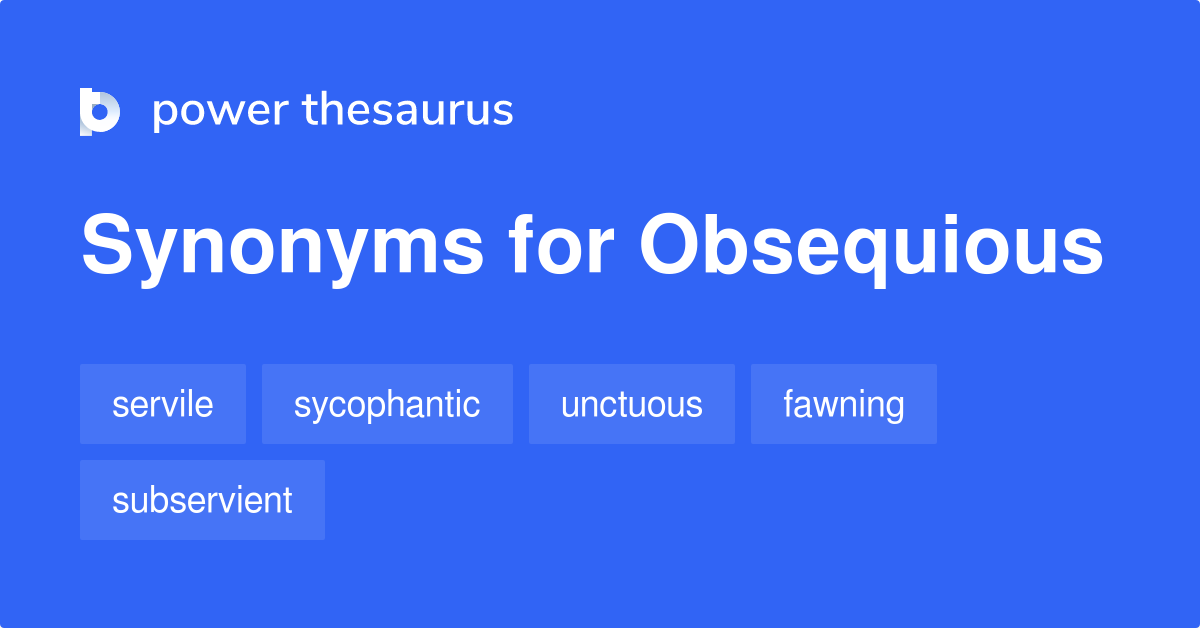 power thesaurus

Synonyms for Obsequious

servile
sycophantic
unctuous
fawning
subservient